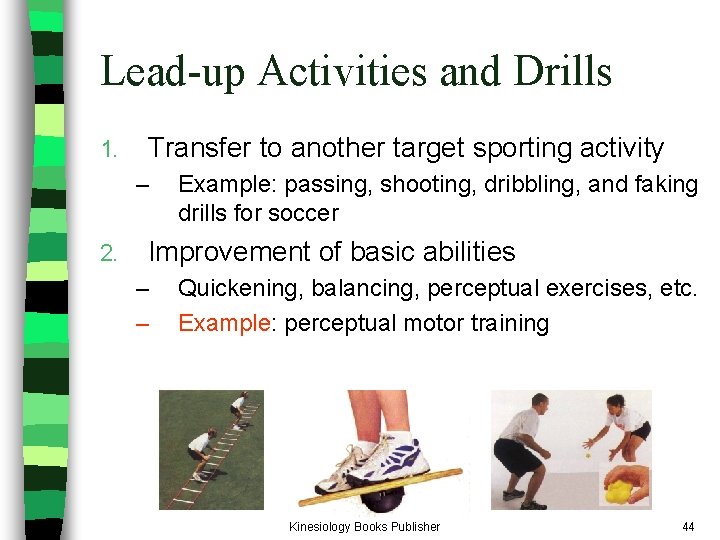 Lead-up Activities and Drills

1. Transfer to another target sporting activity
– Example: passing, shooting, dribbling, and faking drills for soccer

2. Improvement of basic abilities
– Quickening, balancing, perceptual exercises, etc.
– Example: perceptual motor training

Kinesiology Books Publisher

44